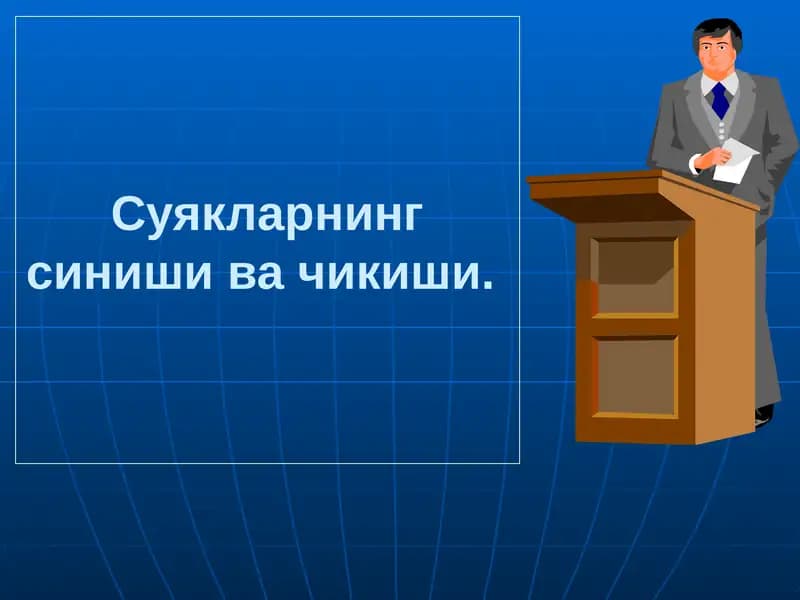 Суякларнинг синиши ва чикиши.